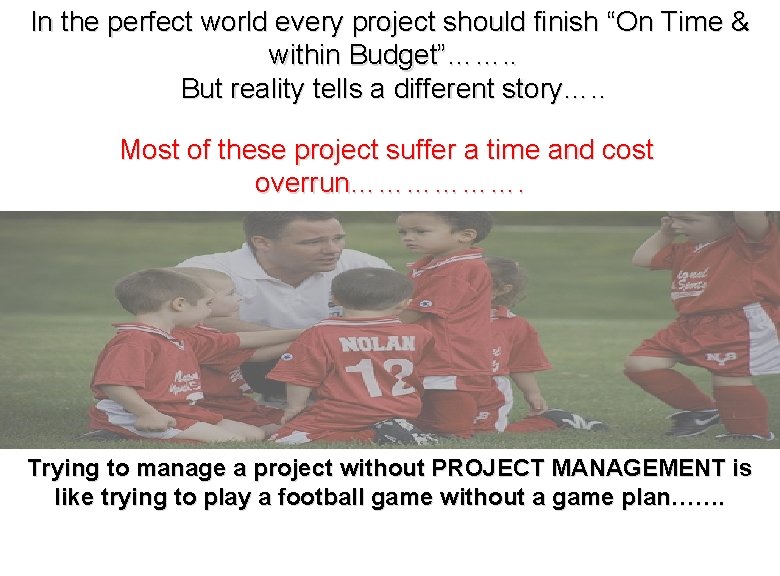 In the perfect world every project should finish “On Time & within Budget”……..
But reality tells a different story…..

Most of these project suffer a time and cost overrun……………….

NOLAN
12

Trying to manage a project without PROJECT MANAGEMENT is like trying to play a football game without a game plan…….